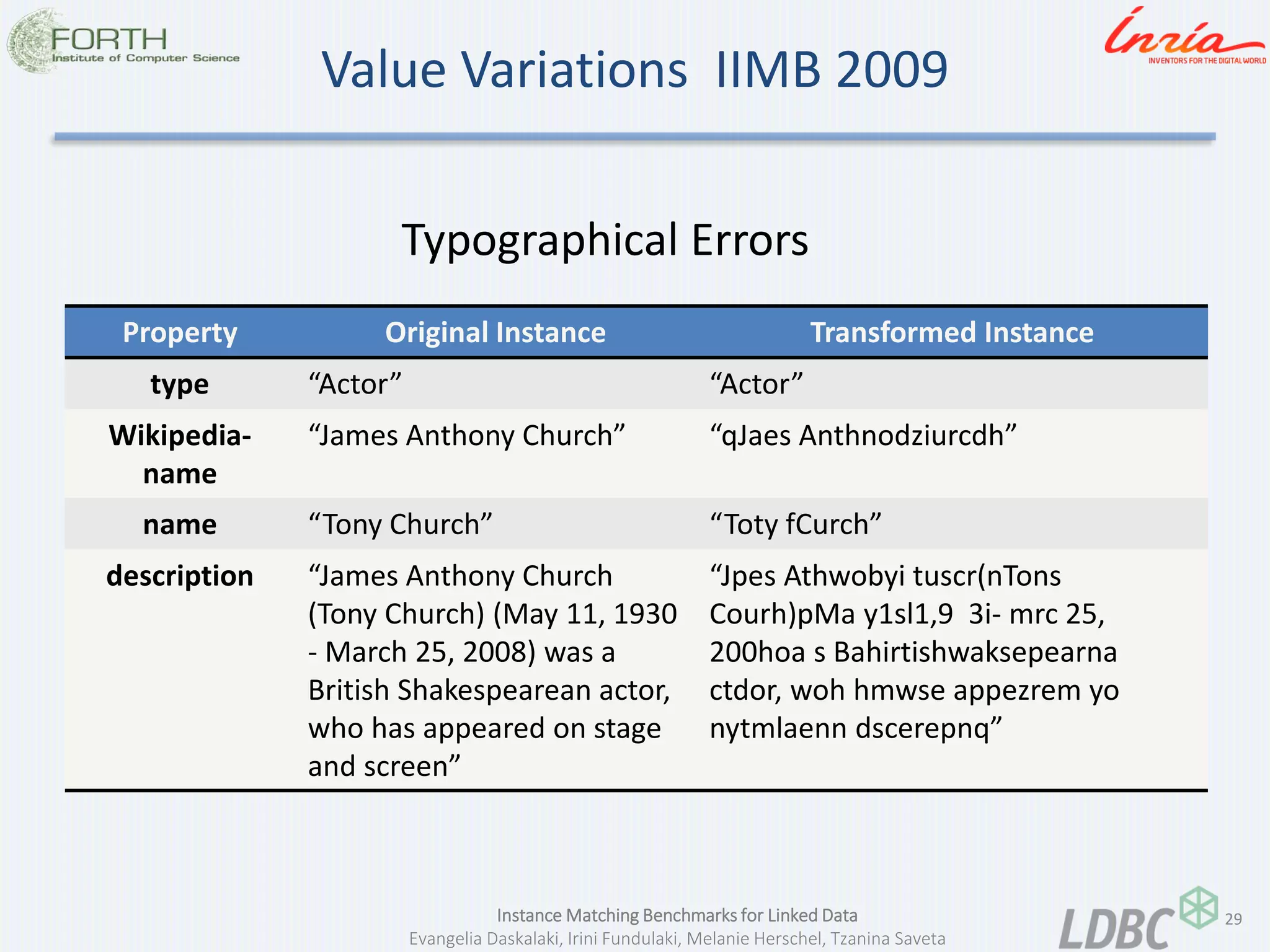 FORTH
Institute of Computer Science

Value Variations IIMB 2009

Inria
INVENTORS FOR THE DIGITAL WORLD

Typographical Errors

| Property | Original Instance | Transformed Instance |
|---|---|---|
| type | “Actor” | “Actor” |
| Wikipedia-name | “James Anthony Church” | “qJaes Anthnodziurcdh” |
| name | “Tony Church” | “Toty fCurch” |
| description | “James Anthony Church (Tony Church) (May 11, 1930 - March 25, 2008) was a British Shakespearean actor, who has appeared on stage and screen” | “Jpes Athwobyi tuscr(nTons Courh)pMa y1sl1,9 3i- mrc 25, 200hoa s Bahirtishwaksepearna ctdor, woh hmwse appezrem yo nytmlaenn dscerepnq” |

Instance Matching Benchmarks for Linked Data
Evangelia Daskalaki, Irini Fundulaki, Melanie Herschel, Tzanina Saveta

LDBC

29